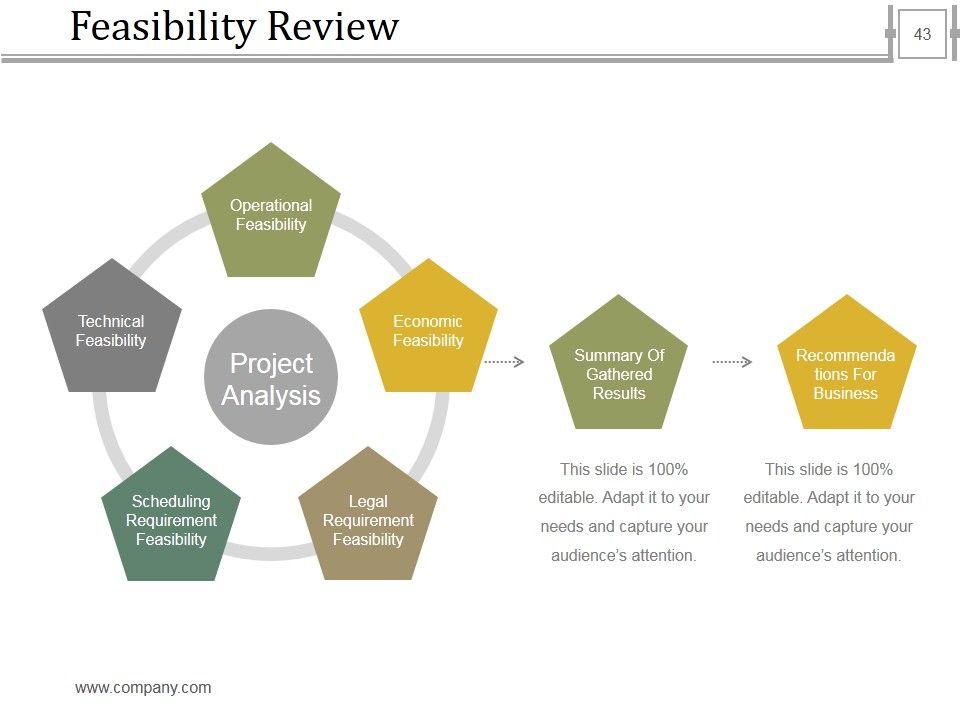 Feasibility Review

43

Operational Feasibility

Technical Feasibility

Economic Feasibility

Project Analysis

Scheduling Requirement Feasibility

Legal Requirement Feasibility

Summary Of Gathered Results

Recommenda tions For Business

This slide is 100% editable. Adapt it to your needs and capture your audience's attention.

This slide is 100% editable. Adapt it to your needs and capture your audience's attention.

www.company.com